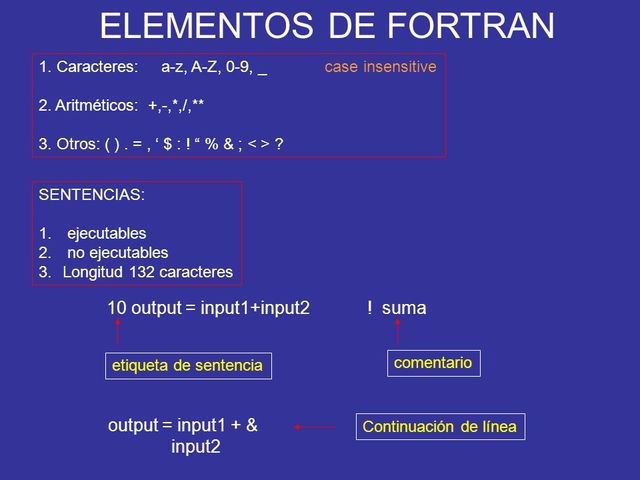 ELEMENTOS DE FORTRAN

1. Caracteres: a-z, A-Z, 0-9, _ case insensitive

2. Aritméticos: +,-,*,/,**

3. Otros: ( ) . = , ‘ $ : ! “ % & ; < > ?

SENTENCIAS:

1. ejecutables
2. no ejecutables
3. Longitud 132 caracteres

10 output = input1+input2 ! suma

etiqueta de sentencia

comentario

output = input1 + &
input2

Continuación de línea